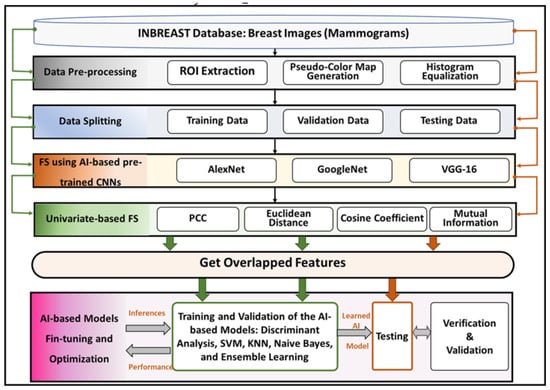 INBREAST Database: Breast Images (Mammograms)

Data Pre-processing

ROI Extraction

Pseudo-Color Map Generation

Histogram Equalization

Data Splitting

Training Data

Validation Data

Testing Data

FS using AI-based pre-trained CNNs

AlexNet

GoogleNet

VGG-16

Univariate-based FS

PCC

Euclidean Distance

Cosine Coefficient

Mutual Information

Get Overlapped Features

AI-based Models Fin-tuning and Optimization

Inferences

Performance

Training and Validation of the AI-based Models: Discriminant Analysis, SVM, KNN, Naive Bayes, and Ensemble Learning

Learned AI Model

Testing

Verification & Validation